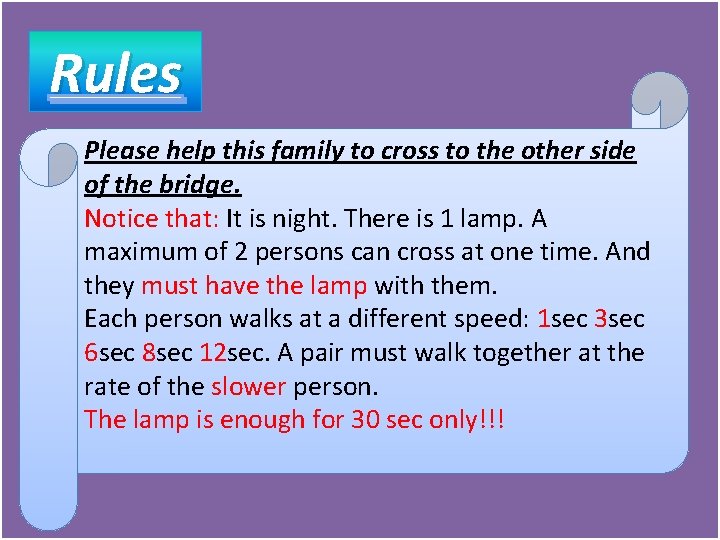 Rules

Please help this family to cross to the other side of the bridge.

Notice that: It is night. There is 1 lamp. A maximum of 2 persons can cross at one time. And they must have the lamp with them.
Each person walks at a different speed: 1sec 3sec 6sec 8sec 12sec. A pair must walk together at the rate of the slower person.
The lamp is enough for 30 sec only!!!